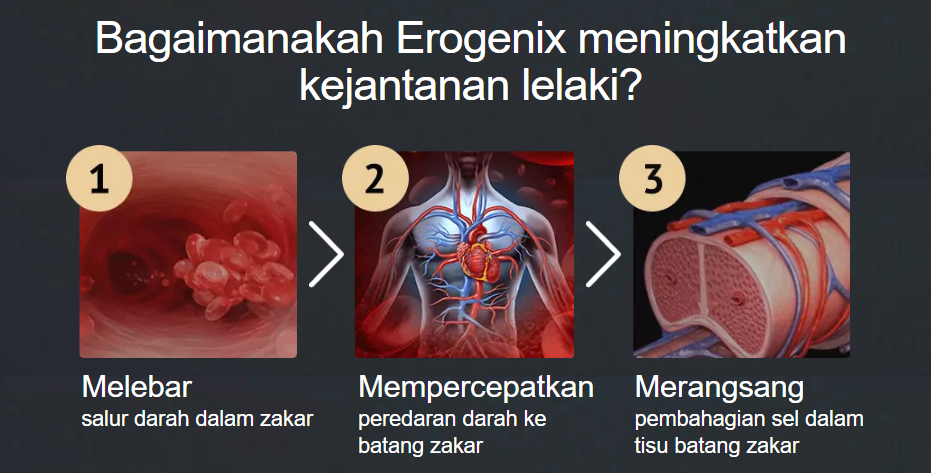 Bagaimanakah Erogenix meningkatkan kejantanan lelaki?

1

Melebar
salur darah dalam zakar

2

Mempercepatkan
peredaran darah ke batang zakar

3

Merangsang
pembahagian sel dalam tisu batang zakar